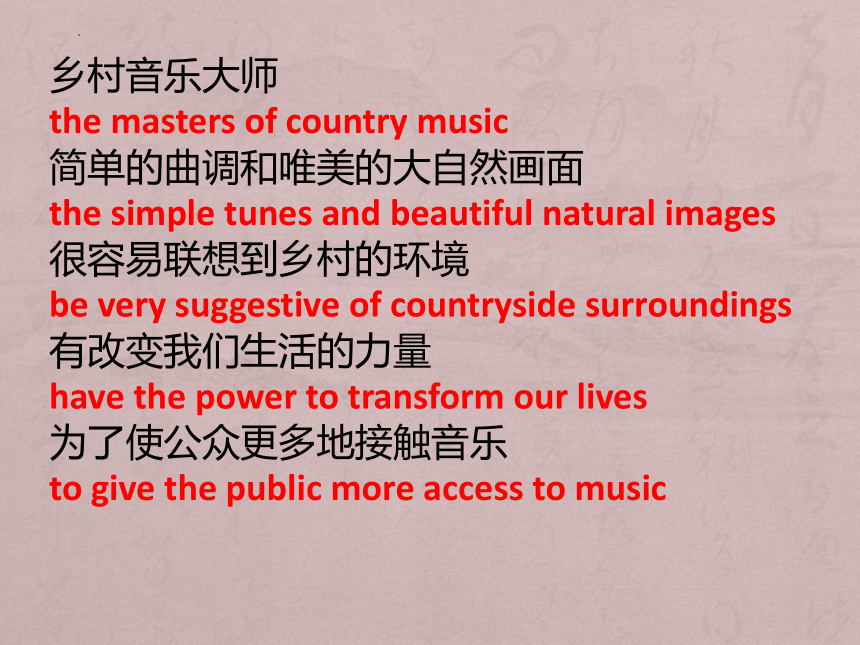 乡村音乐大师
the masters of country music
简单的曲调和唯美的大自然画面
the simple tunes and beautiful natural images
很容易联想到乡村的环境
be very suggestive of countryside surroundings
有改变我们生活的力量
have the power to transform our lives
为了使公众更多地接触音乐
to give the public more access to music